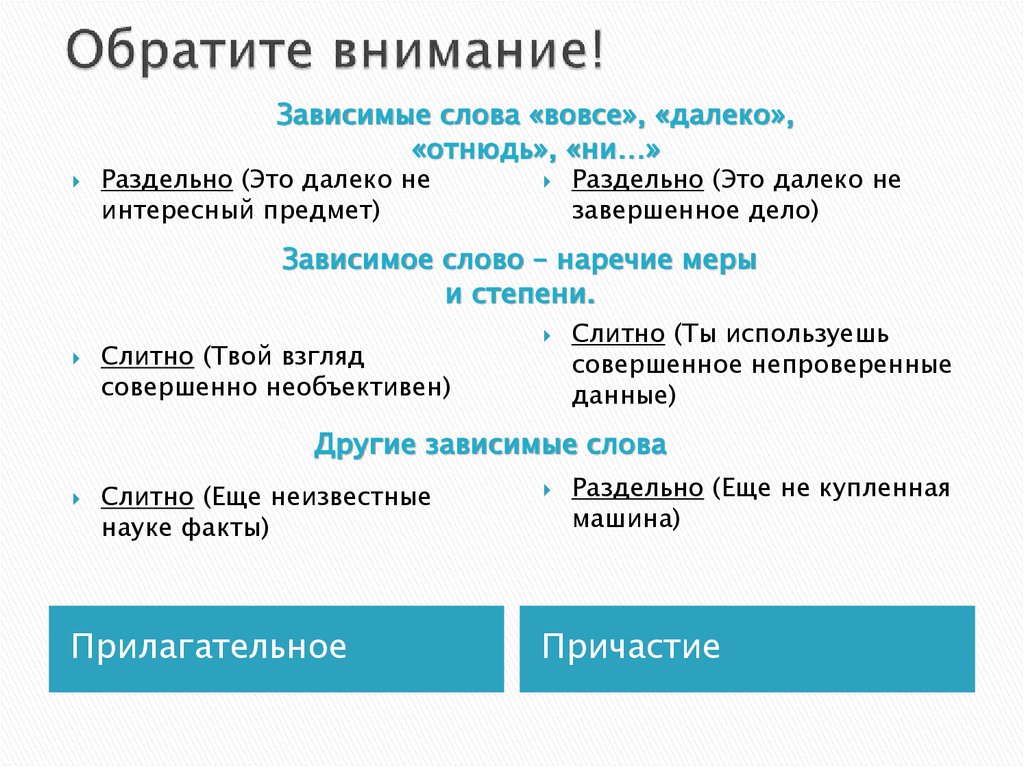 Обратите внимание!

Зависимые слова «вовсе», «далеко», «отнюдь», «ни…»

Раздельно (Это далеко не интересный предмет)

Раздельно (Это далеко не завершенное дело)

Зависимое слово – наречие меры и степени.

Слитно (Твой взгляд совершенно необъективен)

Слитно (Ты используешь совершенное непроверенные данные)

Другие зависимые слова

Слитно (Еще неизвестные науке факты)

Раздельно (Еще не купленная машина)

Прилагательное

Причастие